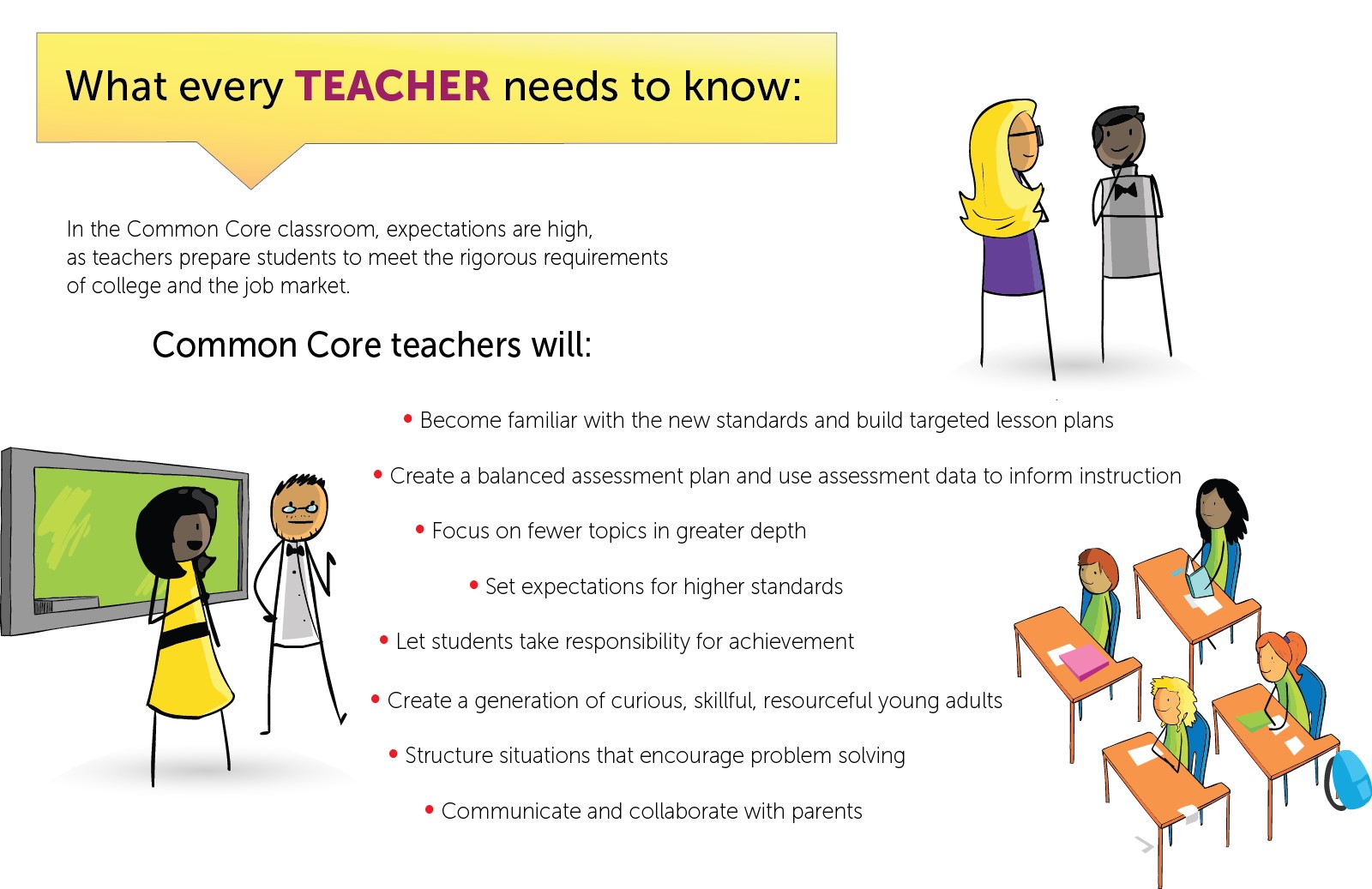 What every TEACHER needs to know:

In the Common Core classroom, expectations are high, as teachers prepare students to meet the rigorous requirements of college and the job market.

Common Core teachers will:

• Become familiar with the new standards and build targeted lesson plans

• Create a balanced assessment plan and use assessment data to inform instruction

• Focus on fewer topics in greater depth

• Set expectations for higher standards

• Let students take responsibility for achievement

• Create a generation of curious, skillful, resourceful young adults

• Structure situations that encourage problem solving

• Communicate and collaborate with parents